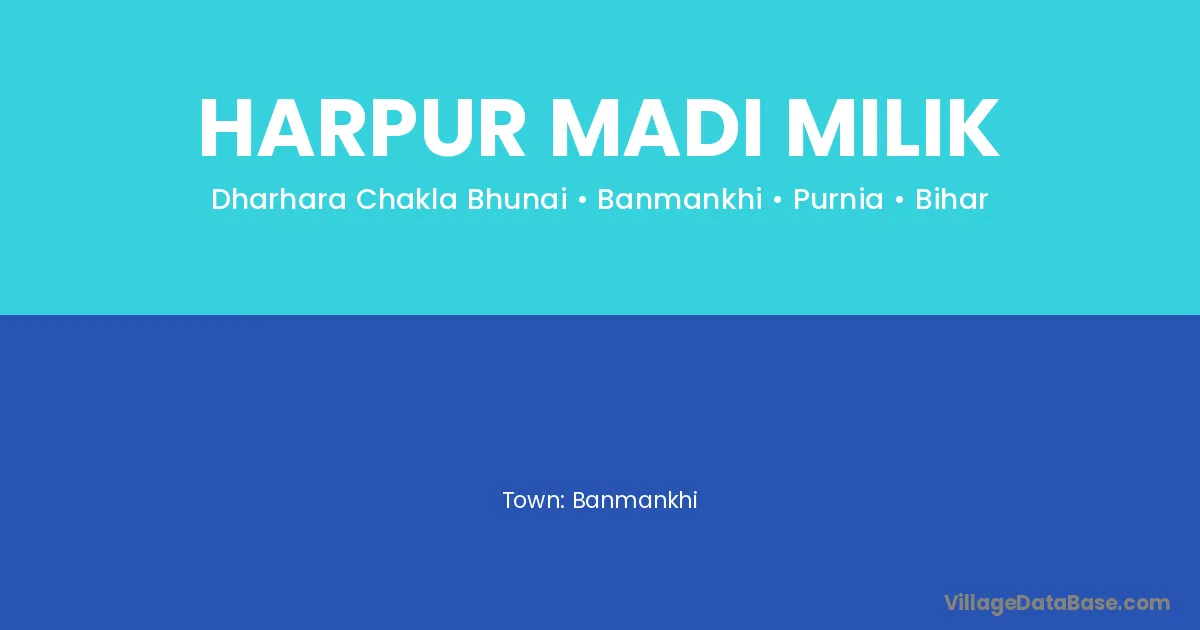 HARPUR MADI MILIK

Dharhara Chakla Bhunai • Banmankhi • Purnia • Bihar

Town: Banmankhi

VillageDataBase.com